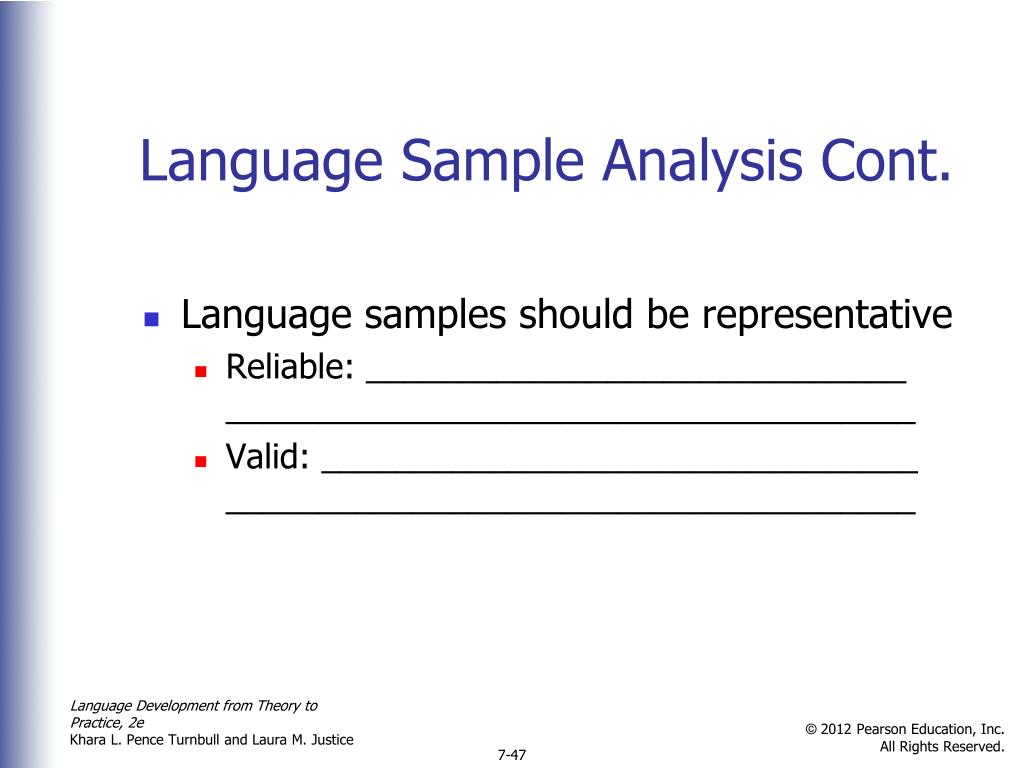 Language Sample Analysis Cont.

Language samples should be representative

Reliable: ______________________________ ______________________________________

Valid: _________________________________ ______________________________________

Language Development from Theory to Practice, 2e
Khara L. Pence Turnbull and Laura M. Justice

7-47

© 2012 Pearson Education, Inc. All Rights Reserved.